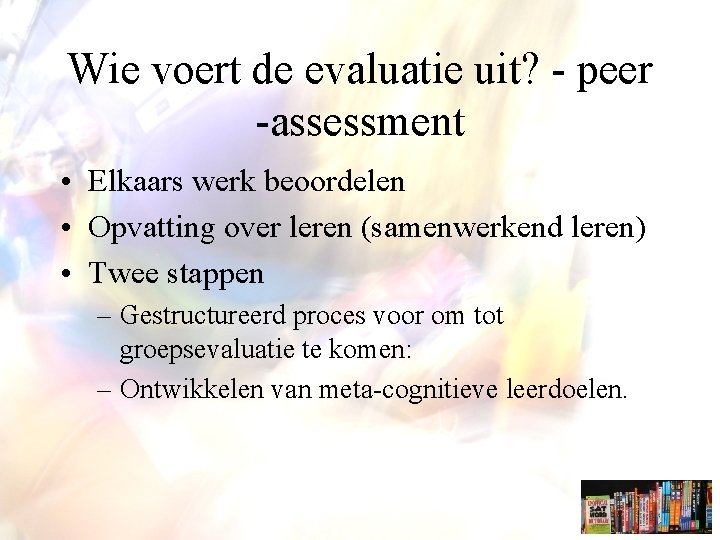 Wie voert de evaluatie uit? - peer -assessment

• Elkaars werk beoordelen
• Opvatting over leren (samenwerkend leren)
• Twee stappen
– Gestructureerd proces voor om tot groepsevaluatie te komen:
– Ontwikkelen van meta-cognitieve leerdoelen.